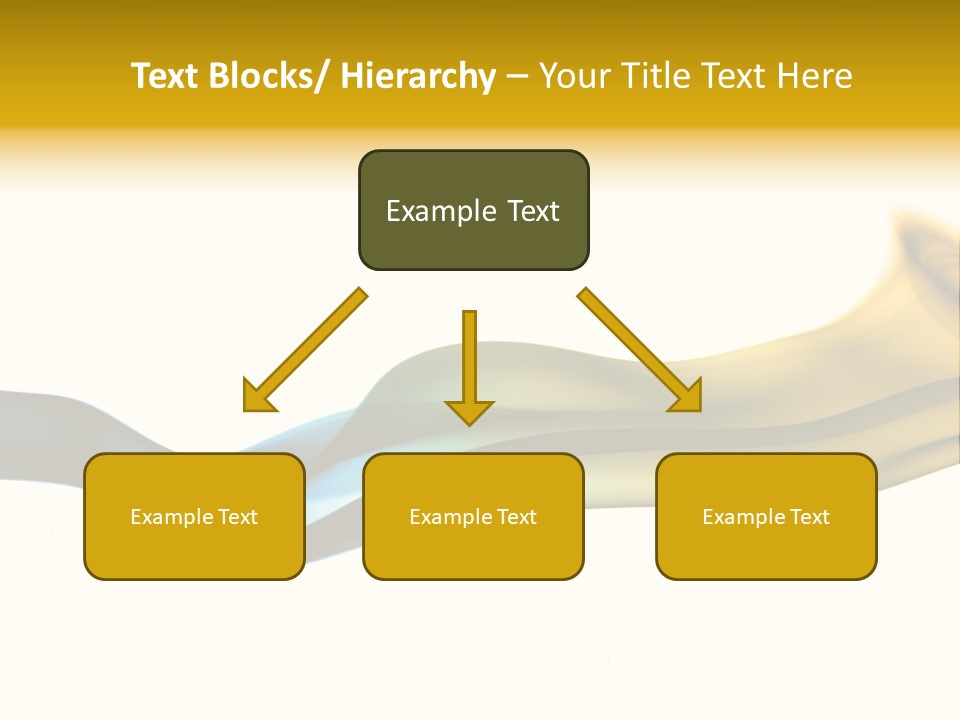 Text Blocks/ Hierarchy – Your Title Text Here

Example Text

Example Text

Example Text

Example Text